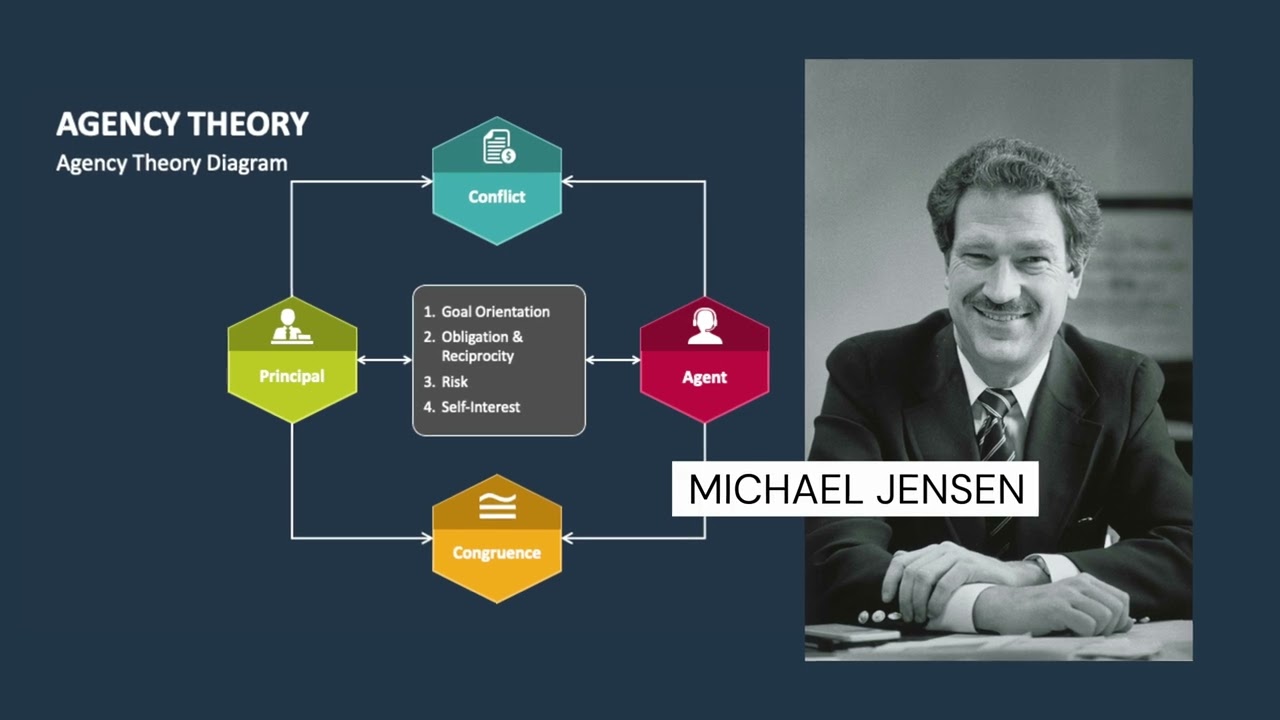 AGENCY THEORY
Agency Theory Diagram

Conflict

Principal

1. Goal Orientation
2. Obligation & Reciprocity
3. Risk
4. Self-Interest

Agent

Congruence

MICHAEL JENSEN